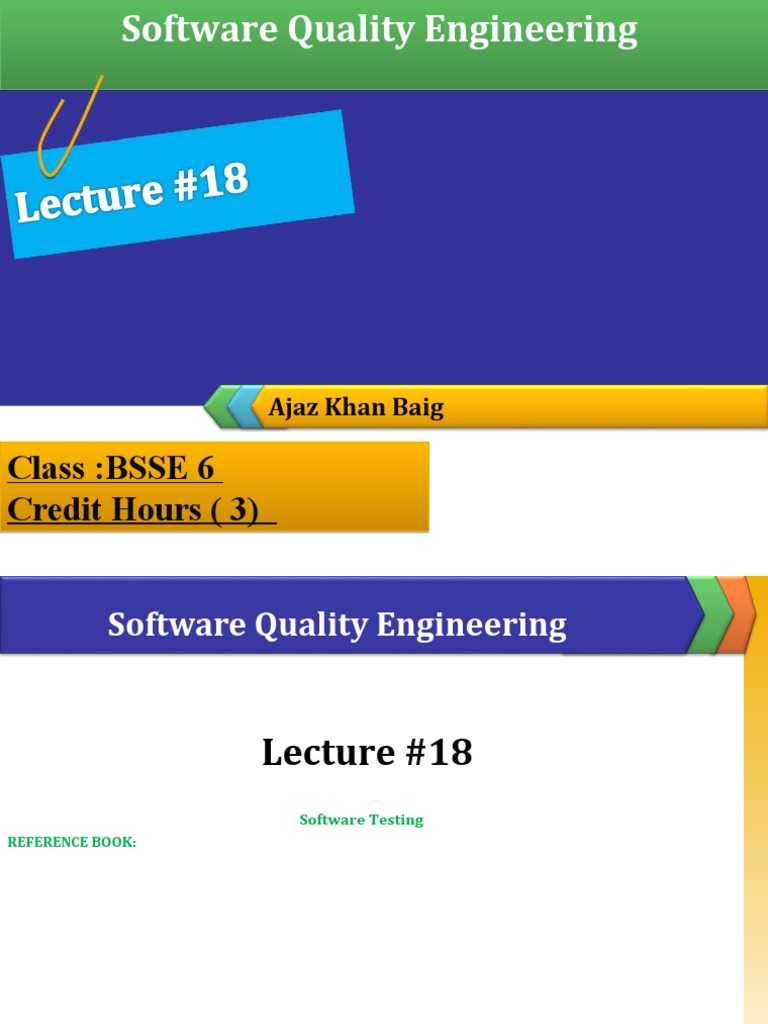 Software Quality Engineering

Lecture #18

Ajaz Khan Baig

Class :BSSE 6
Credit Hours ( 3)

Software Quality Engineering

Lecture #18

Software Testing

REFERENCE BOOK: